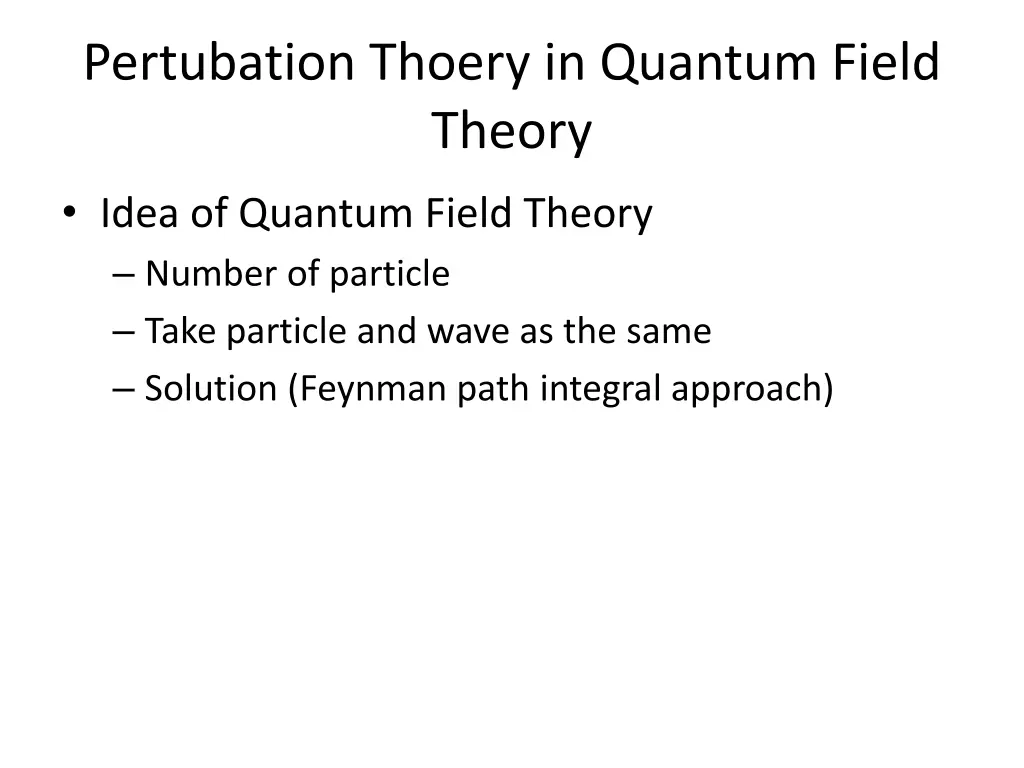 Pertubation Thoery in Quantum Field Theory

• Idea of Quantum Field Theory
– Number of particle
– Take particle and wave as the same
– Solution (Feynman path integral approach)